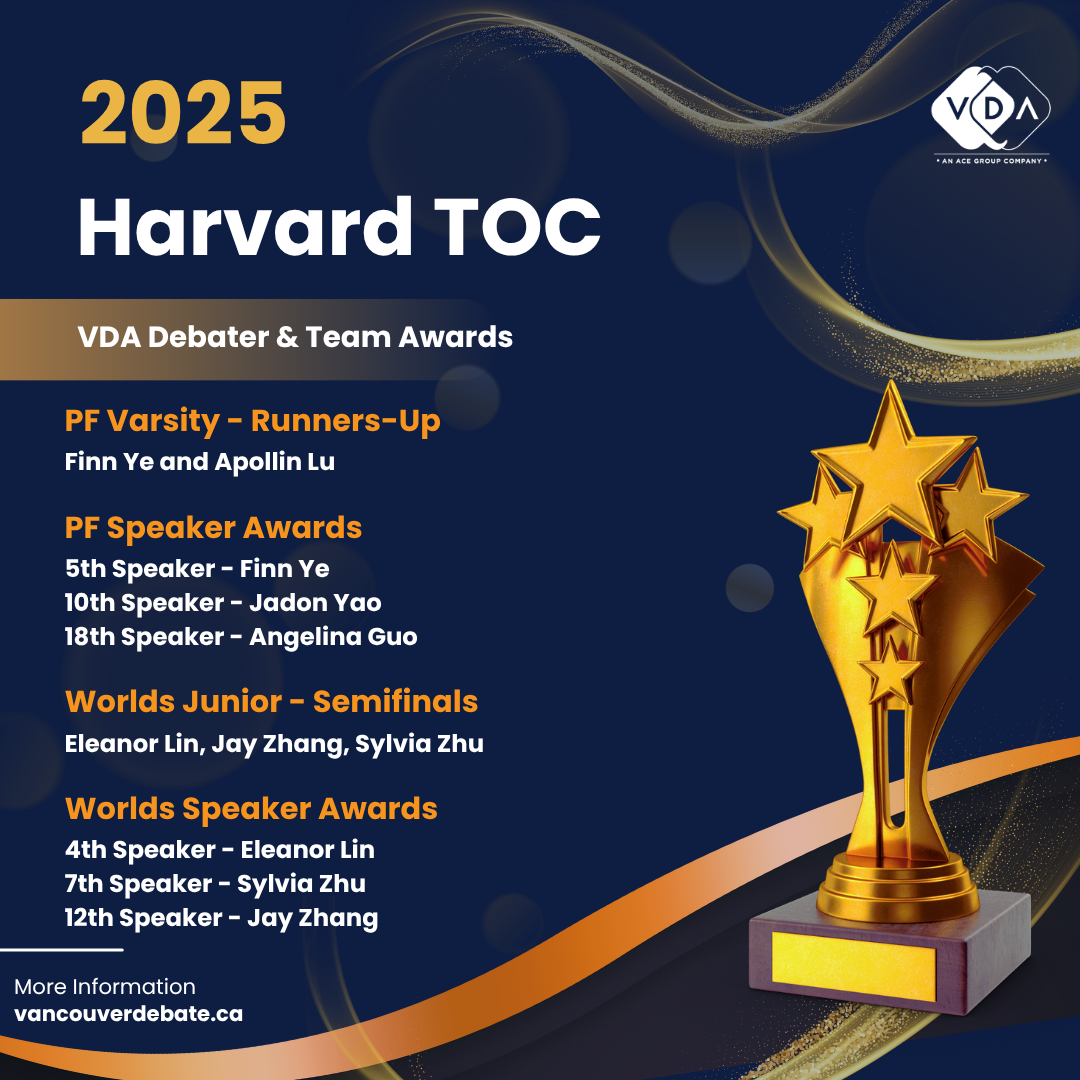 2025
Harvard TOC

VDA
• AN ACE GROUP COMPANY •

VDA Debater & Team Awards

PF Varsity - Runners-Up
Finn Ye and Apollin Lu

PF Speaker Awards
5th Speaker - Finn Ye
10th Speaker - Jadon Yao
18th Speaker - Angelina Guo

Worlds Junior - Semifinals
Eleanor Lin, Jay Zhang, Sylvia Zhu

Worlds Speaker Awards
4th Speaker - Eleanor Lin
7th Speaker - Sylvia Zhu
12th Speaker - Jay Zhang

More Information
vancouverdebate.ca